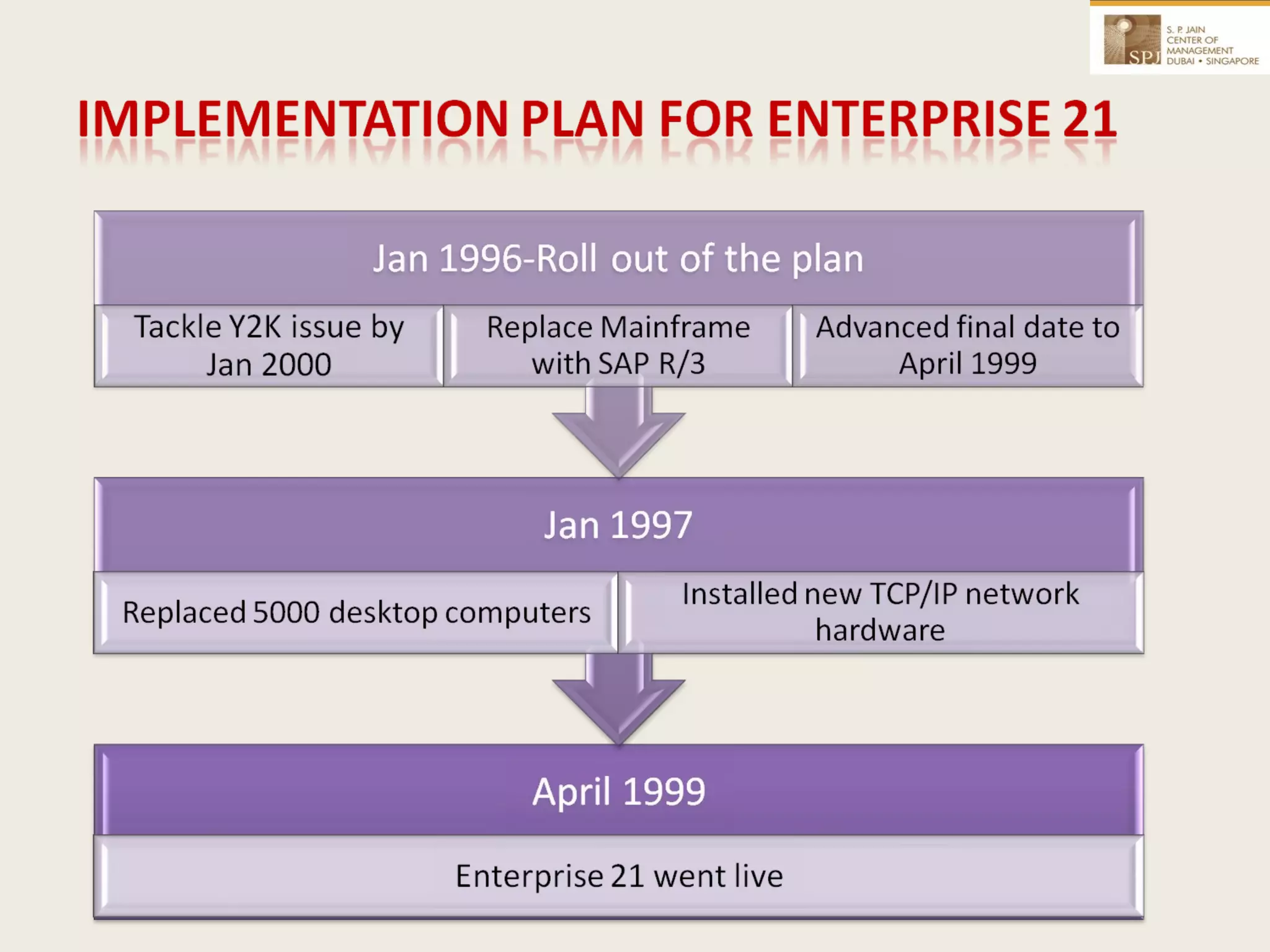 SPJ S. P. JAIN CENTER OF MANAGEMENT DUBAI • SINGAPORE

IMPLEMENTATION PLAN FOR ENTERPRISE 21

Jan 1996-Roll out of the plan

Tackle Y2K issue by Jan 2000

Replace Mainframe with SAP R/3

Advanced final date to April 1999

Jan 1997

Replaced 5000 desktop computers

Installed new TCP/IP network hardware

April 1999

Enterprise 21 went live